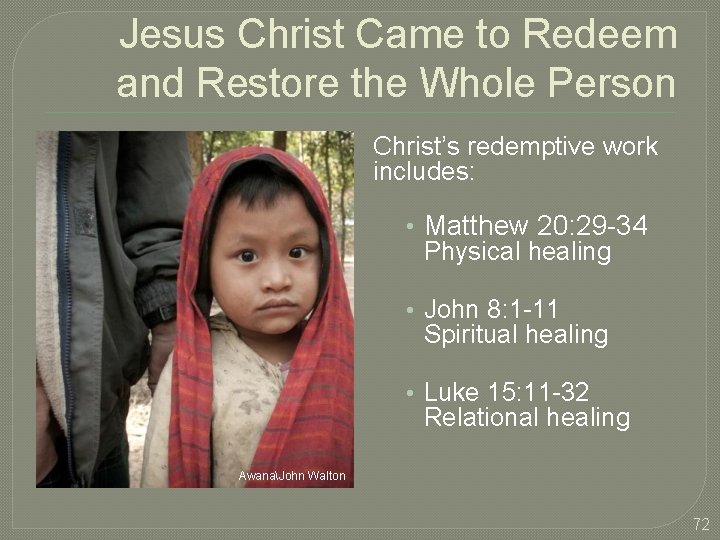 Jesus Christ Came to Redeem and Restore the Whole Person

Awana\John Walton

Christ's redemptive work includes:

• Matthew 20:29-34
Physical healing

• John 8:1-11
Spiritual healing

• Luke 15:11-32
Relational healing

72